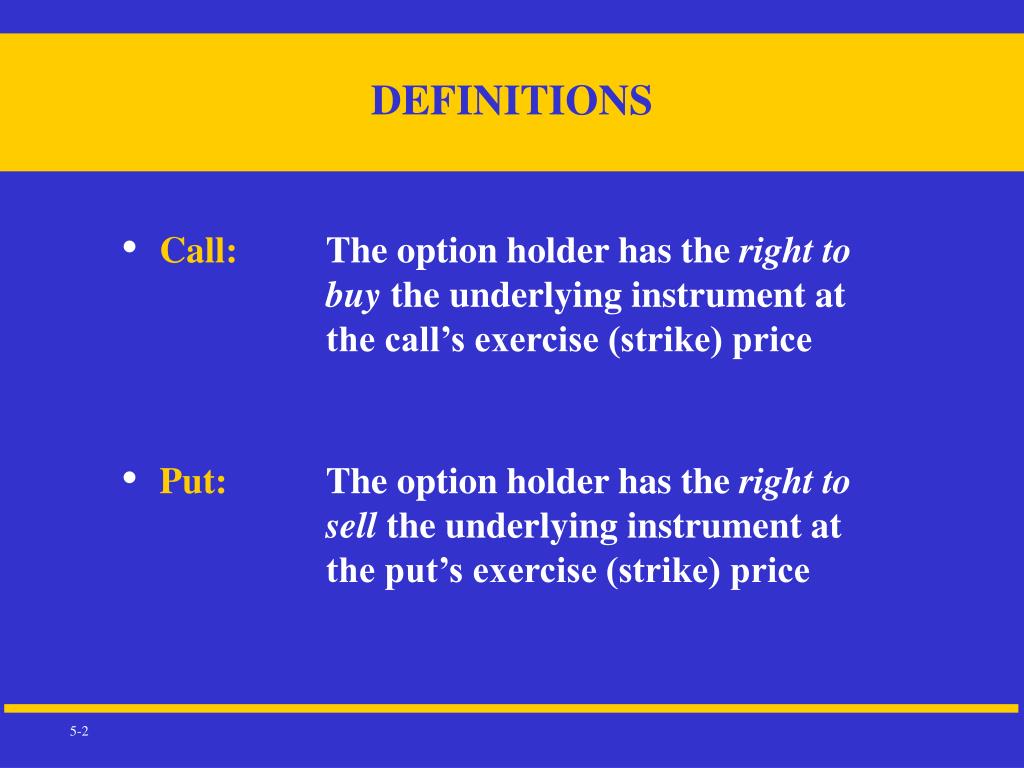 DEFINITIONS

• Call: The option holder has the right to buy the underlying instrument at the call’s exercise (strike) price

• Put: The option holder has the right to sell the underlying instrument at the put’s exercise (strike) price

5-2